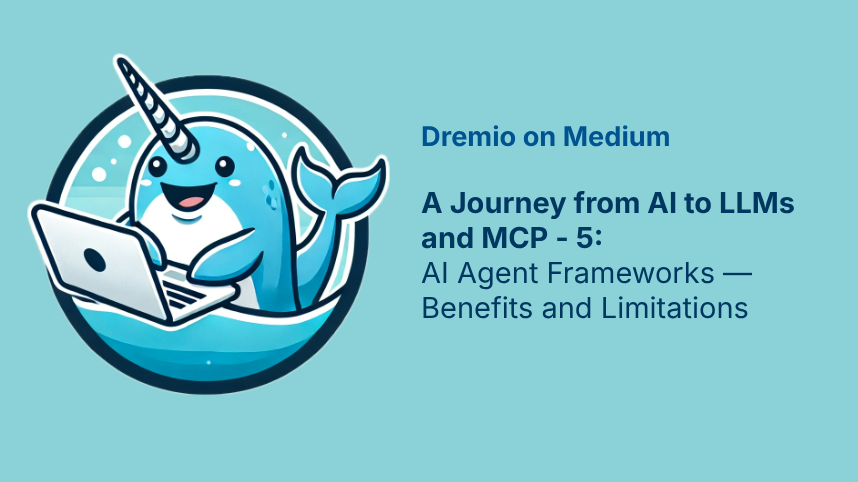 Dremio on Medium

A Journey from AI to LLMs and MCP - 5: AI Agent Frameworks — Benefits and Limitations